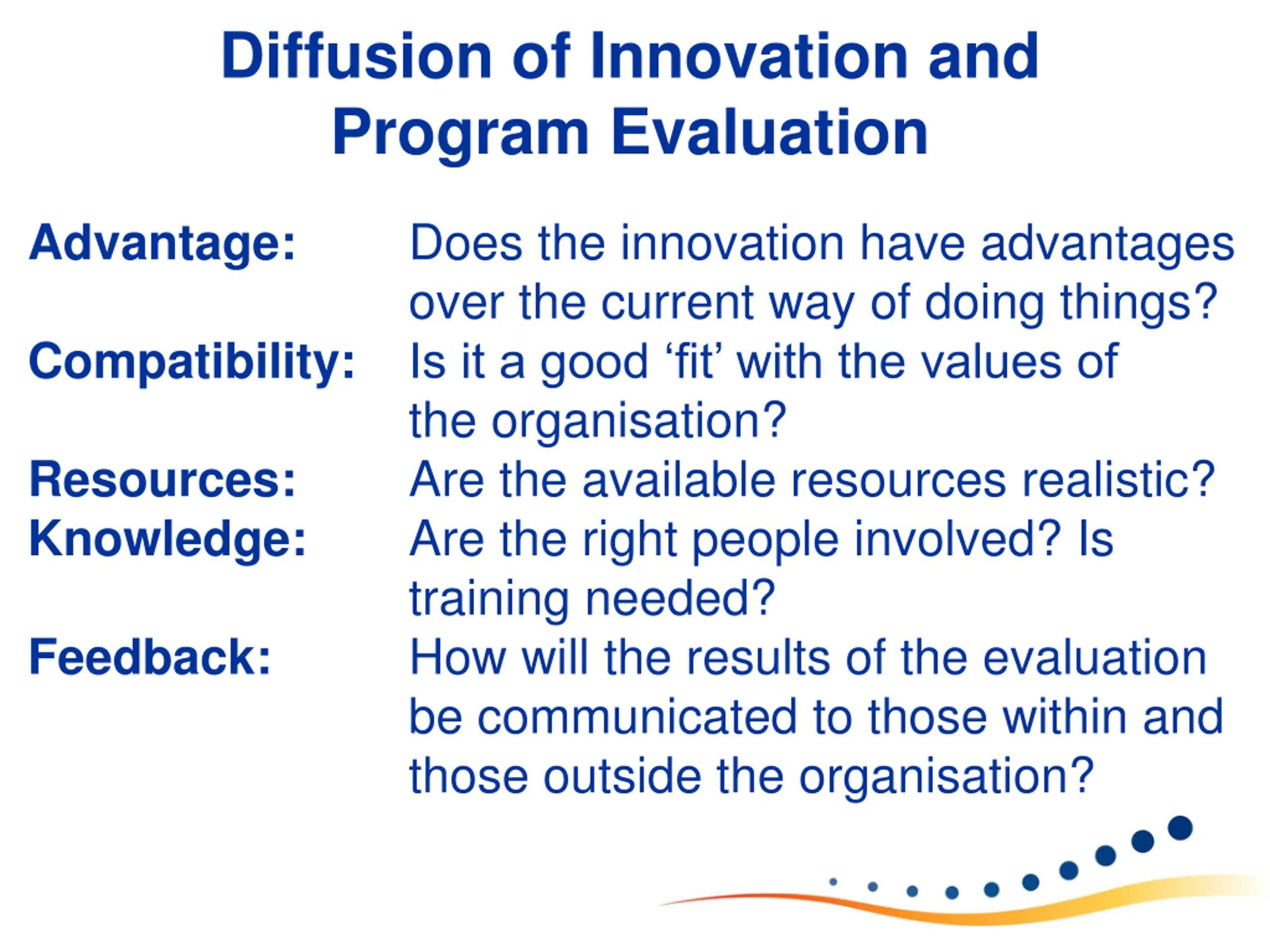 Diffusion of Innovation and Program Evaluation

Advantage: Does the innovation have advantages over the current way of doing things?

Compatibility: Is it a good ‘fit’ with the values of the organisation?

Resources: Are the available resources realistic?

Knowledge: Are the right people involved? Is training needed?

Feedback: How will the results of the evaluation be communicated to those within and those outside the organisation?